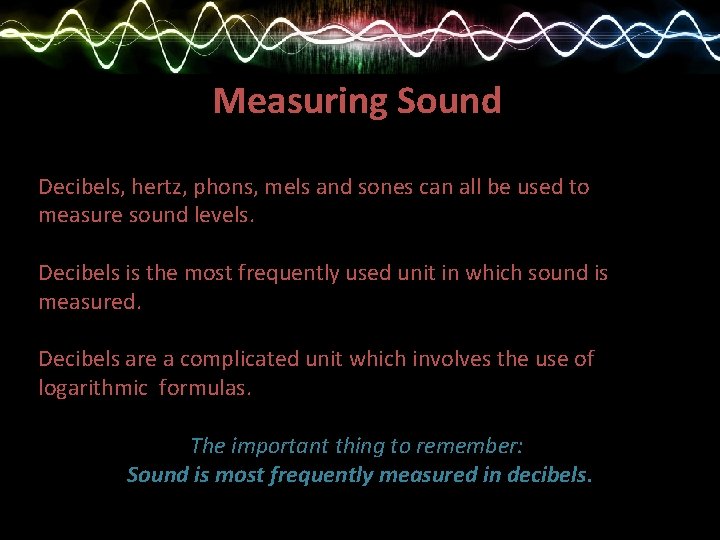 Measuring Sound

Decibels, hertz, phons, mels and sones can all be used to measure sound levels.

Decibels is the most frequently used unit in which sound is measured.

Decibels are a complicated unit which involves the use of logarithmic formulas.

The important thing to remember:
Sound is most frequently measured in decibels.